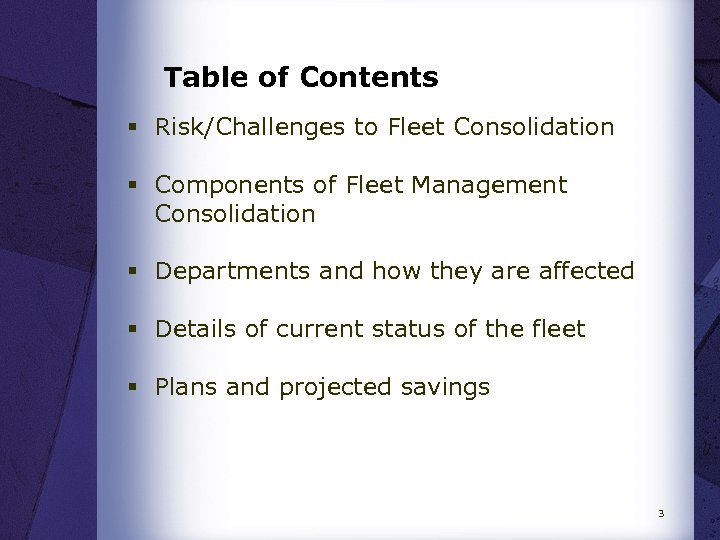 Table of Contents

▪ Risk/Challenges to Fleet Consolidation

▪ Components of Fleet Management Consolidation

▪ Departments and how they are affected

▪ Details of current status of the fleet

▪ Plans and projected savings

3